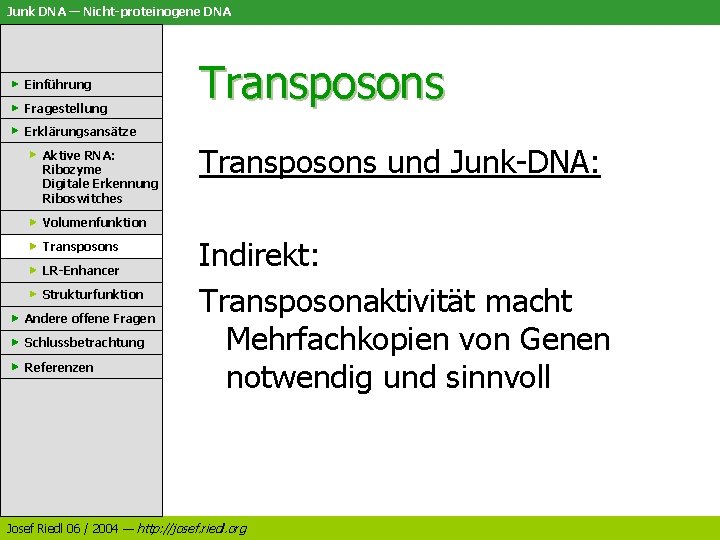 Junk DNA — Nicht-proteinogene DNA

Einführung
Fragestellung
Erklärungsansätze
Aktive RNA: Ribozyme Digitale Erkennung Riboswitches
Volumenfunktion
Transposons
LR-Enhancer
Strukturfunktion
Andere offene Fragen
Schlussbetrachtung
Referenzen

Transposons

Transposons und Junk-DNA:

Indirekt:
Transposonaktivität macht Mehrfachkopien von Genen notwendig und sinnvoll

Josef Riedl 06 / 2004 — http://josef.riedl.org